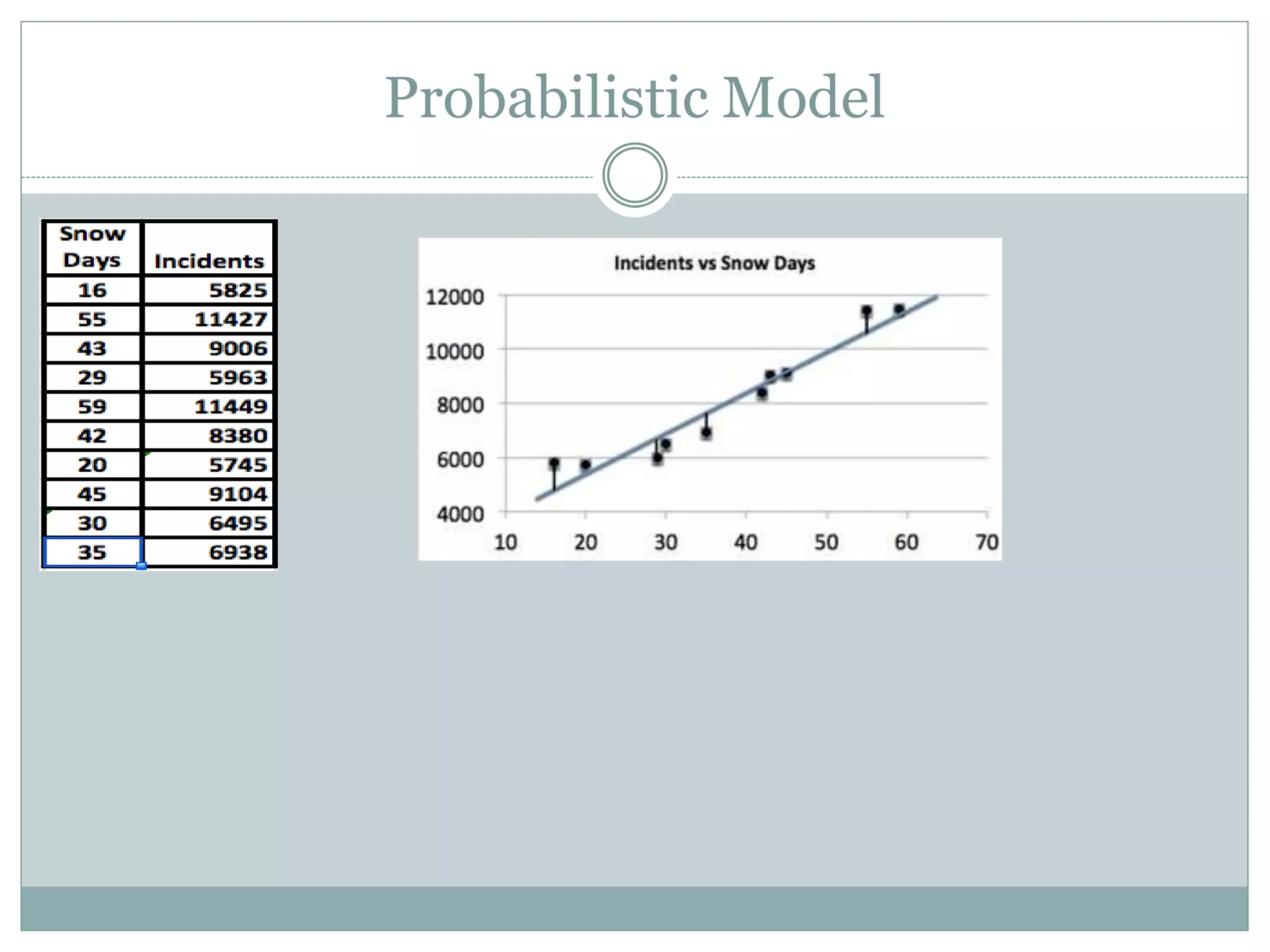 Probabilistic Model

| Snow Days | Incidents |
|---|---|
| 16 | 5825 |
| 55 | 11427 |
| 43 | 9006 |
| 29 | 5963 |
| 59 | 11449 |
| 42 | 8380 |
| 20 | 5745 |
| 45 | 9104 |
| 30 | 6495 |
| 35 | 6938 |

Incidents vs Snow Days

12000
10000
8000
6000
4000

10 20 30 40 50 60 70